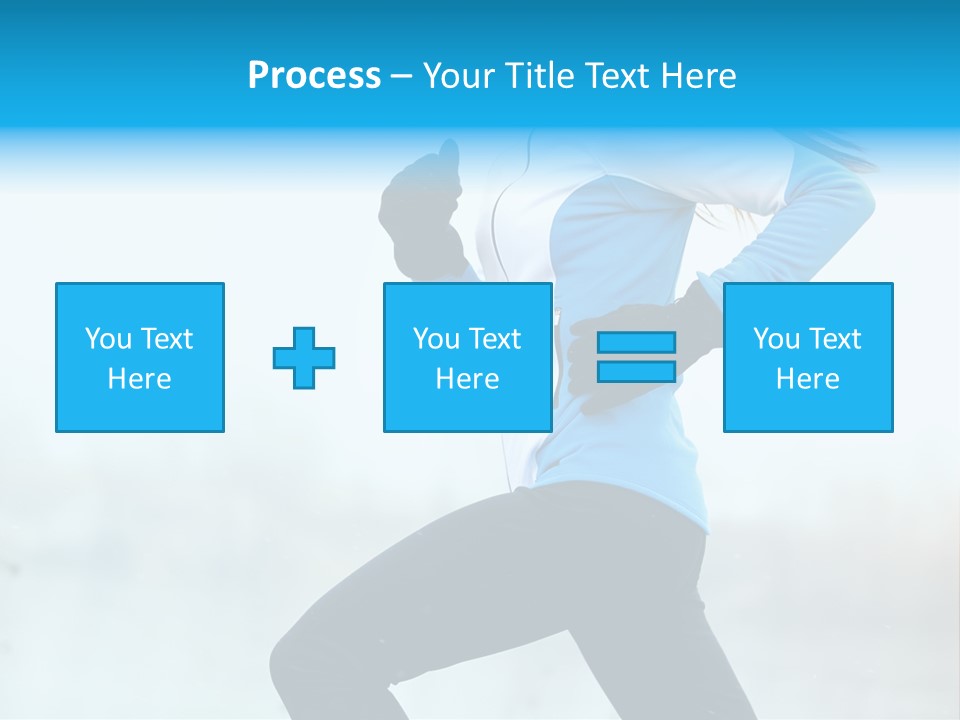 Process – Your Title Text Here

You Text Here

You Text Here

You Text Here